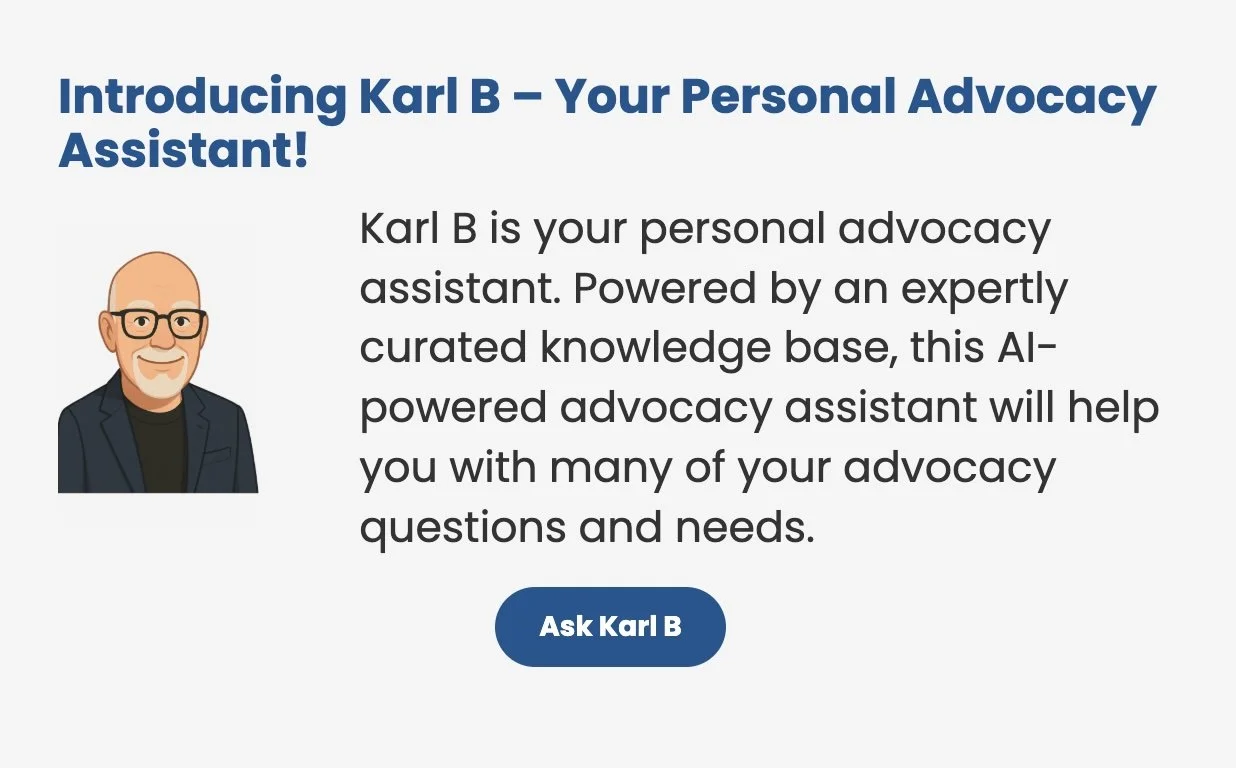 Introducing Karl B – Your Personal Advocacy Assistant!

Karl B is your personal advocacy assistant. Powered by an expertly curated knowledge base, this AI-powered advocacy assistant will help you with many of your advocacy questions and needs.

Ask Karl B